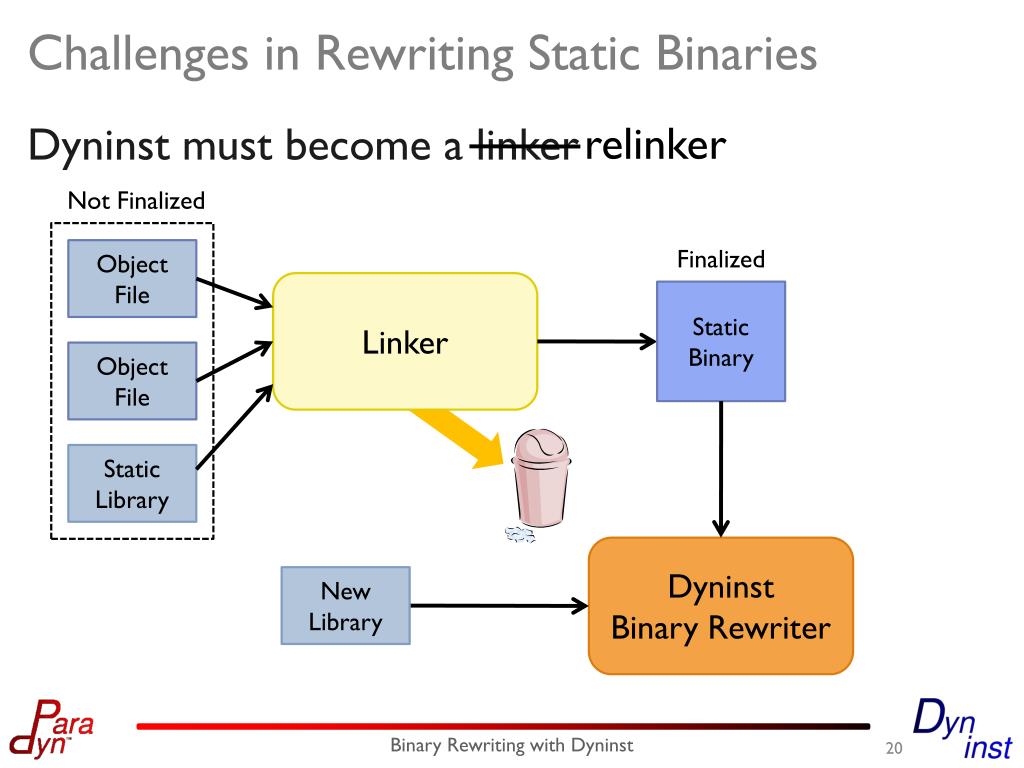 Challenges in Rewriting Static Binaries

Dyninst must become a ~~linker~~ relinker

Not Finalized

Object File

Object File

Static Library

Linker

Finalized

Static Binary

New Library

Dyninst Binary Rewriter

Para dyn

Binary Rewriting with Dyninst

20

Dyn inst